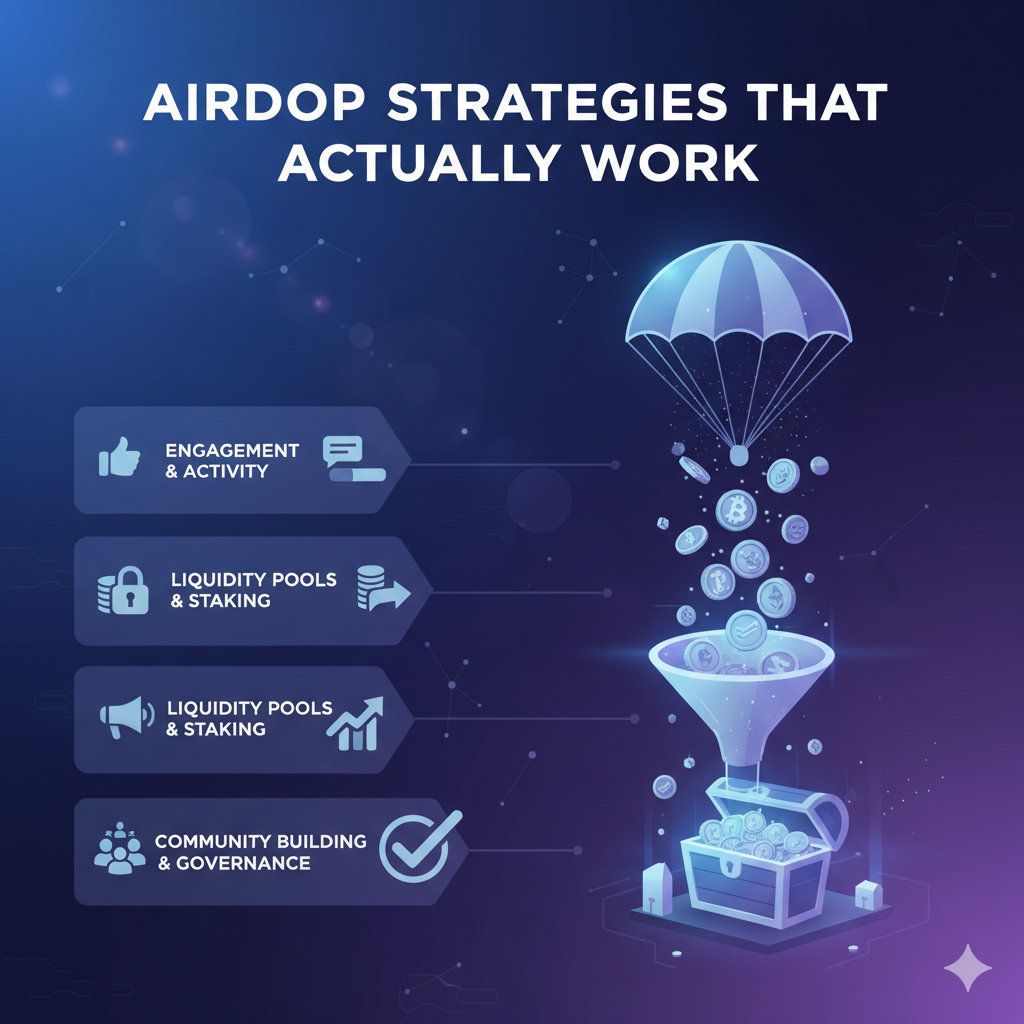 AIRDOP STRATEGIES THAT ACTUALLY WORK

ENGAGEMENT & ACTIVITY

LIQUIDITY POOLS & STAKING

LIQUIDITY POOLS & STAKING

COMMUNITY BUILDING & GOVERNANCE